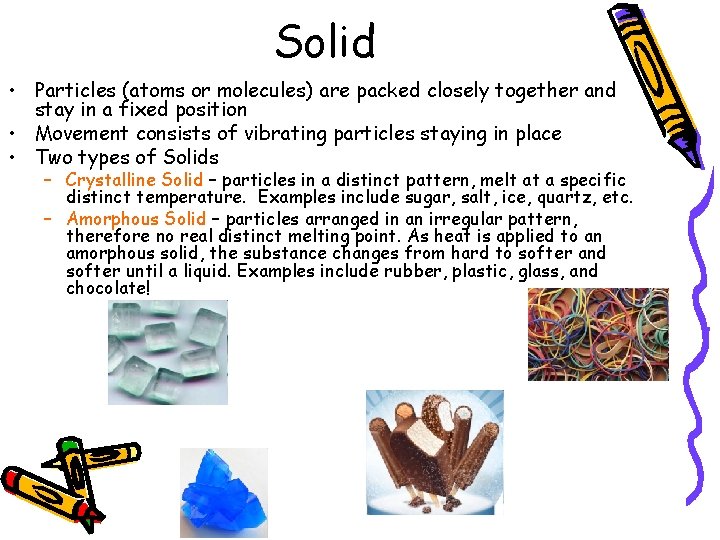 Solid

• Particles (atoms or molecules) are packed closely together and stay in a fixed position
• Movement consists of vibrating particles staying in place
• Two types of Solids
  – Crystalline Solid – particles in a distinct pattern, melt at a specific distinct temperature. Examples include sugar, salt, ice, quartz, etc.
  – Amorphous Solid – particles arranged in an irregular pattern, therefore no real distinct melting point. As heat is applied to an amorphous solid, the substance changes from hard to softer and softer until a liquid. Examples include rubber, plastic, glass, and chocolate!